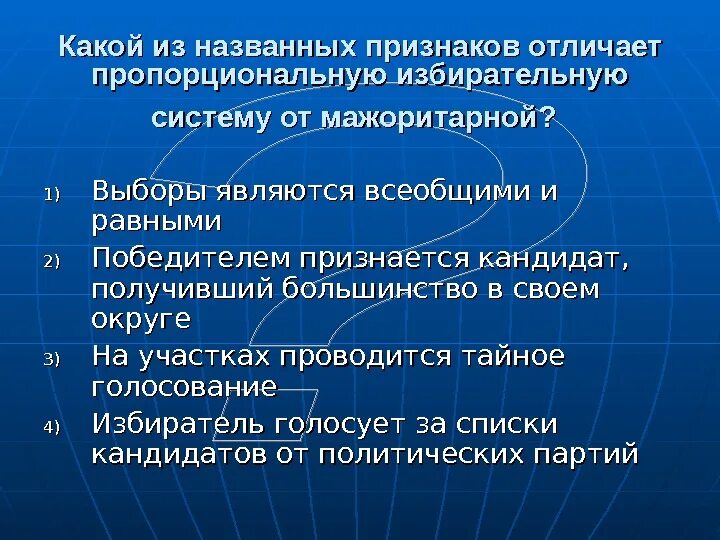 Какой из названных признаков отличает пропорциональную избирательную систему от мажоритарной?

1) Выборы являются всеобщими и равными

2) Победителем признается кандидат, получивший большинство в своем округе

3) На участках проводится тайное голосование

4) Избиратель голосует за списки кандидатов от политических партий